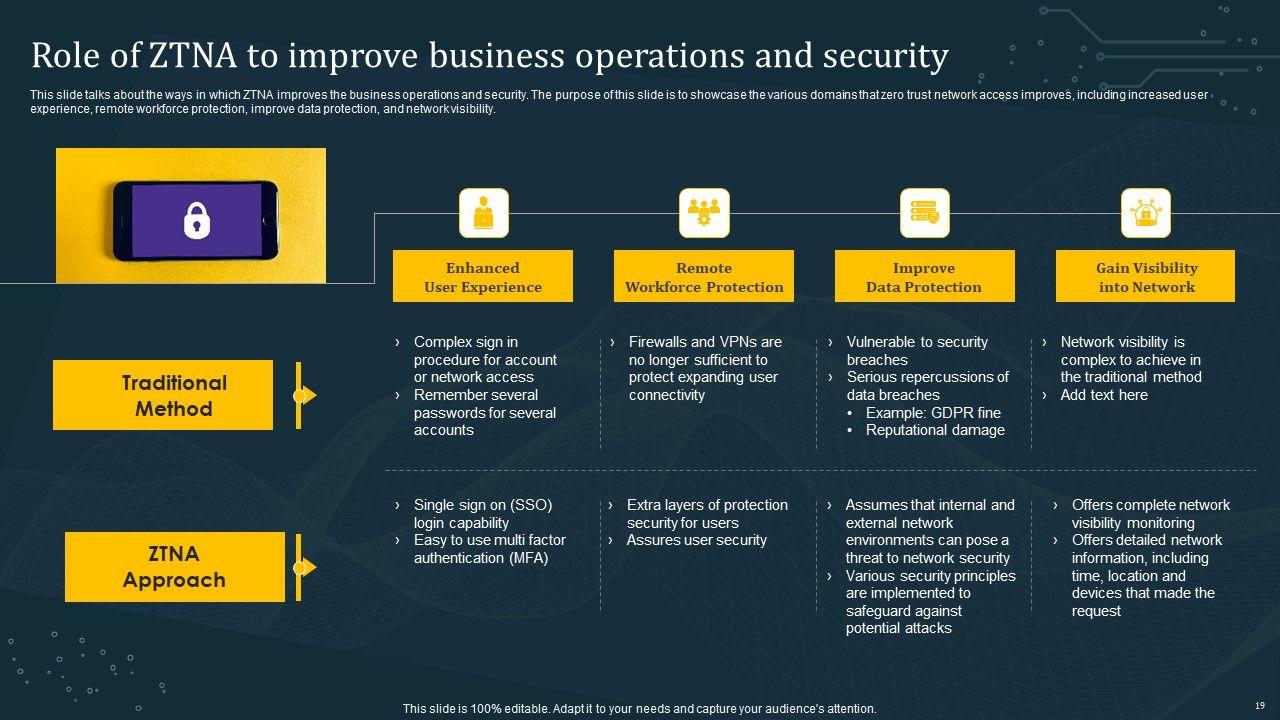 Role of ZTNA to improve business operations and security

This slide talks about the ways in which ZTNA improves the business operations and security. The purpose of this slide is to showcase the various domains that zero trust network access improves, including increased user experience, remote workforce protection, improve data protection, and network visibility.

Enhanced User Experience

Remote Workforce Protection

Improve Data Protection

Gain Visibility into Network

Traditional Method

› Complex sign in procedure for account or network access
› Remember several passwords for several accounts

› Firewalls and VPNs are no longer sufficient to protect expanding user connectivity

› Vulnerable to security breaches
› Serious repercussions of data breaches
• Example: GDPR fine
• Reputational damage

› Network visibility is complex to achieve in the traditional method
› Add text here

ZTNA Approach

› Single sign on (SSO) login capability
› Easy to use multi factor authentication (MFA)

› Extra layers of protection security for users
› Assures user security

› Assumes that internal and external network environments can pose a threat to network security
› Various security principles are implemented to safeguard against potential attacks

› Offers complete network visibility monitoring
› Offers detailed network information, including time, location and devices that made the request

This slide is 100% editable. Adapt it to your needs and capture your audience's attention.

19